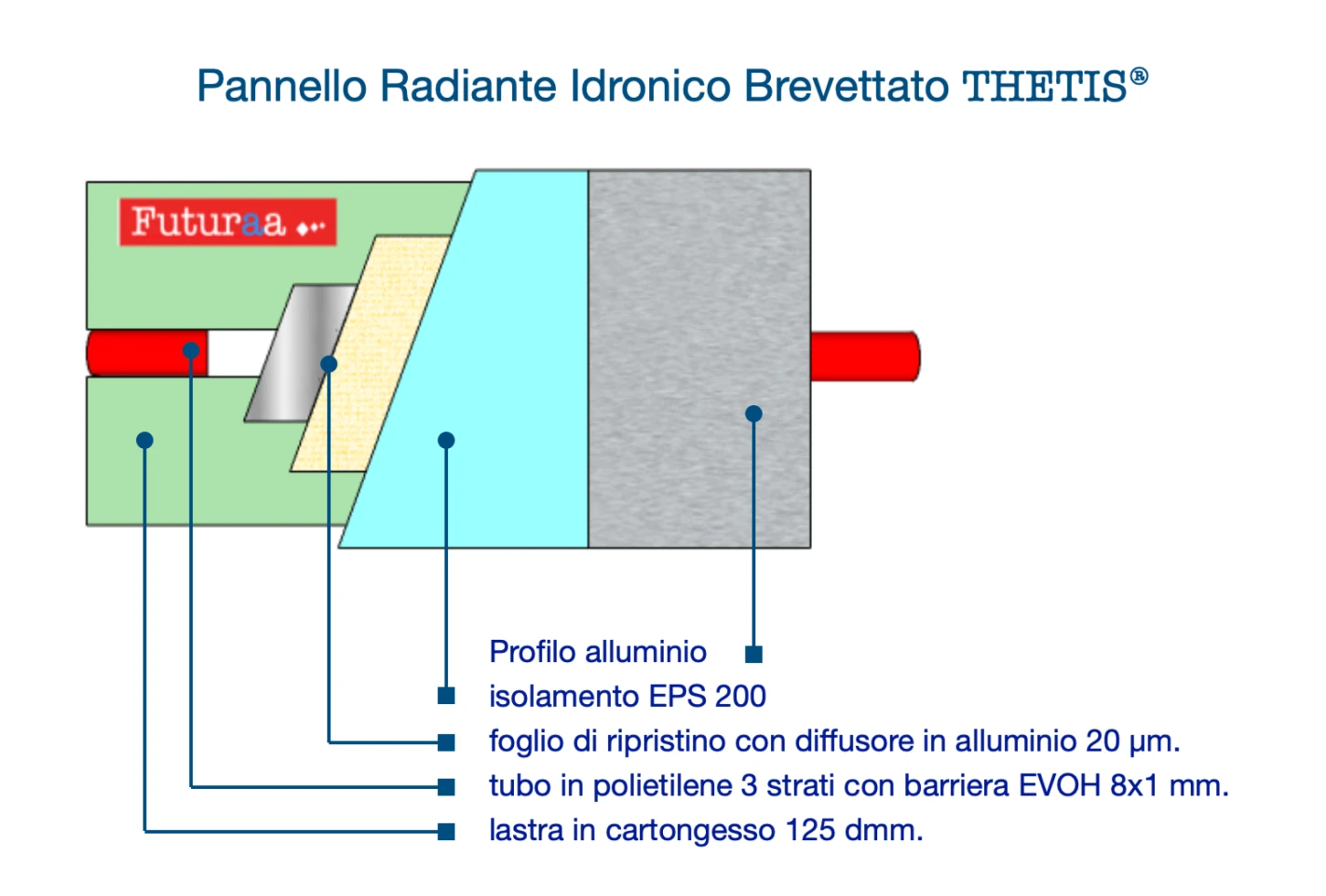 Pannello Radiante Idronico Brevettato THETIS®

Futuraa

Profilo alluminio
isolamento EPS 200
foglio di ripristino con diffusore in alluminio 20 µm.
tubo in polietilene 3 strati con barriera EVOH 8x1 mm.
lastra in cartongesso 125 dmm.